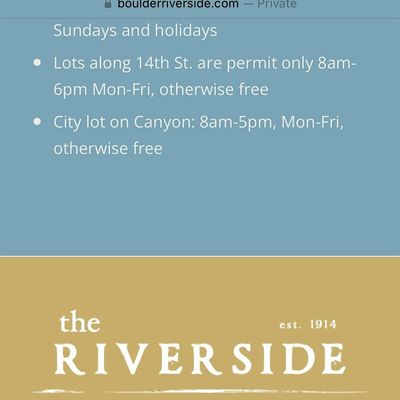 boulderriverside.com — Private

Sundays and holidays

- Lots along 14th St. are permit only 8am-6pm Mon-Fri, otherwise free
- City lot on Canyon: 8am-5pm, Mon-Fri, otherwise free

the
est. 1914
RIVERSIDE